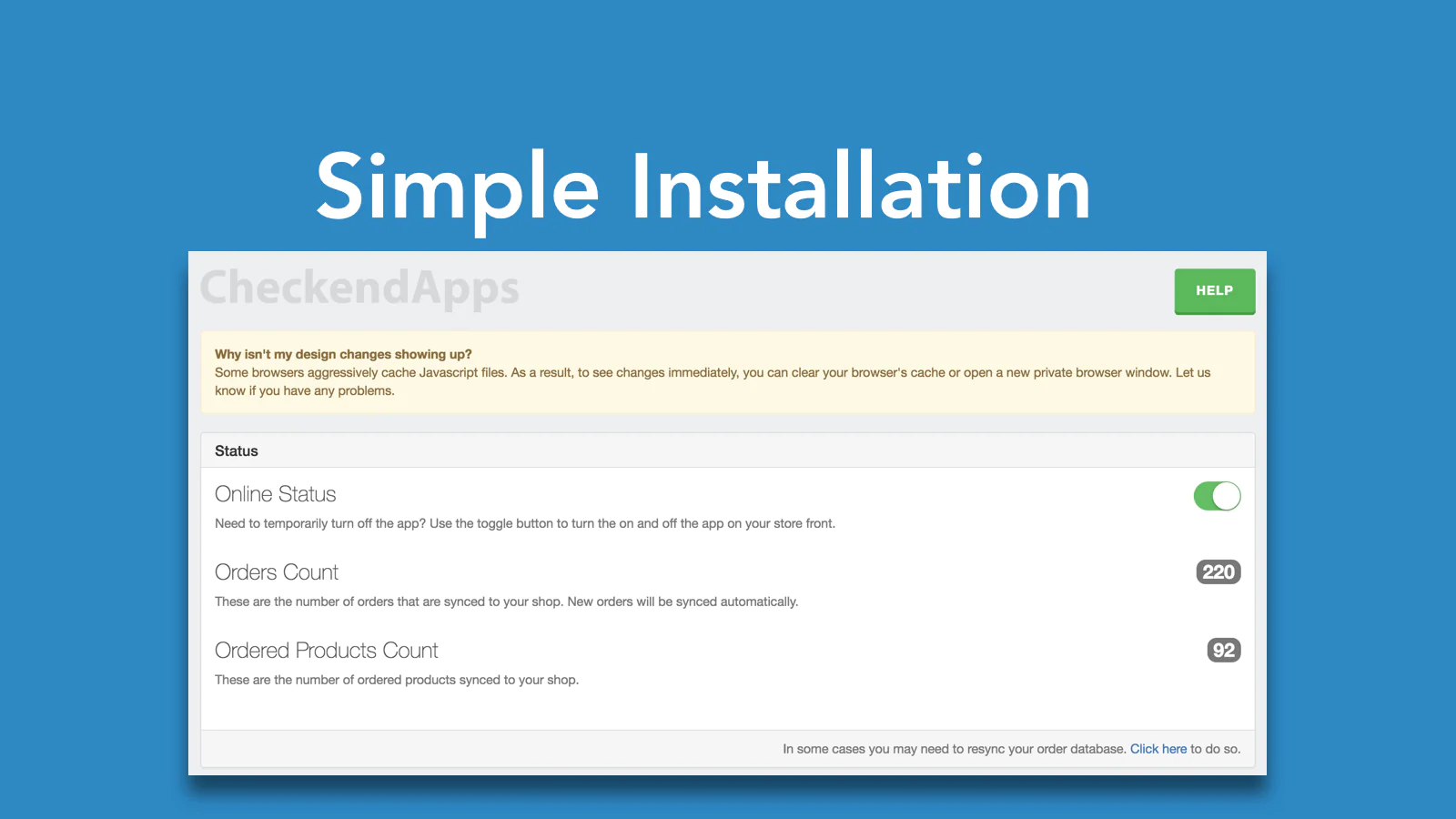 Simple Installation

CheckendApps

HELP

Why isn't my design changes showing up?
Some browsers aggressively cache Javascript files. As a result, to see changes immediately, you can clear your browser's cache or open a new private browser window. Let us know if you have any problems.

Status

Online Status

Need to temporarily turn off the app? Use the toggle button to turn the on and off the app on your store front.

Orders Count

220

These are the number of orders that are synced to your shop. New orders will be synced automatically.

Ordered Products Count

92

These are the number of ordered products synced to your shop.

In some cases you may need to resync your order database. Click here to do so.